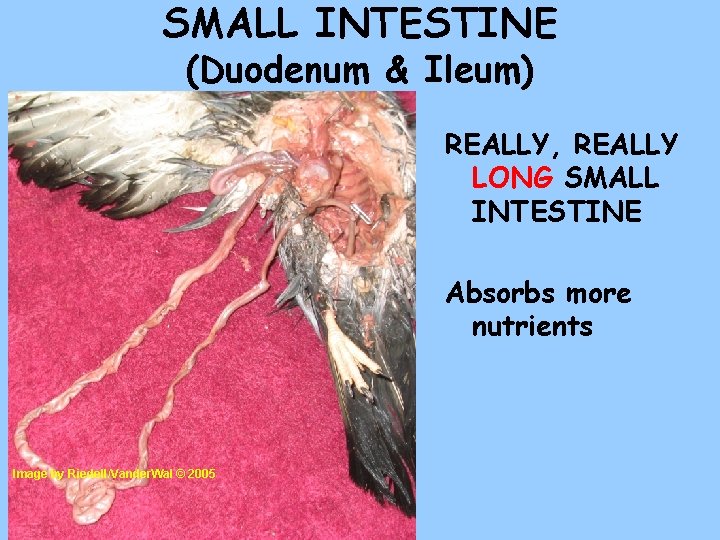 SMALL INTESTINE
(Duodenum & Ileum)

REALLY, REALLY LONG SMALL INTESTINE

Absorbs more nutrients

Image by Riedell/VanderWal © 2005